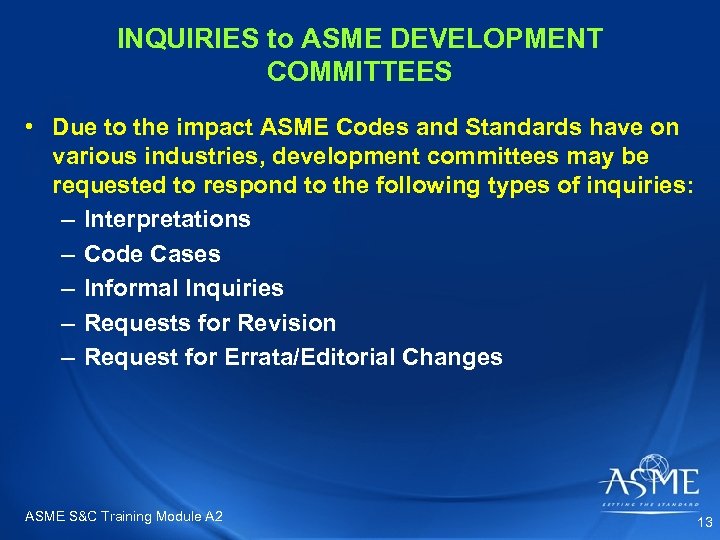 INQUIRIES to ASME DEVELOPMENT COMMITTEES

• Due to the impact ASME Codes and Standards have on various industries, development committees may be requested to respond to the following types of inquiries:
– Interpretations
– Code Cases
– Informal Inquiries
– Requests for Revision
– Request for Errata/Editorial Changes

ASME
SETTING THE STANDARD

ASME S&C Training Module A2

13